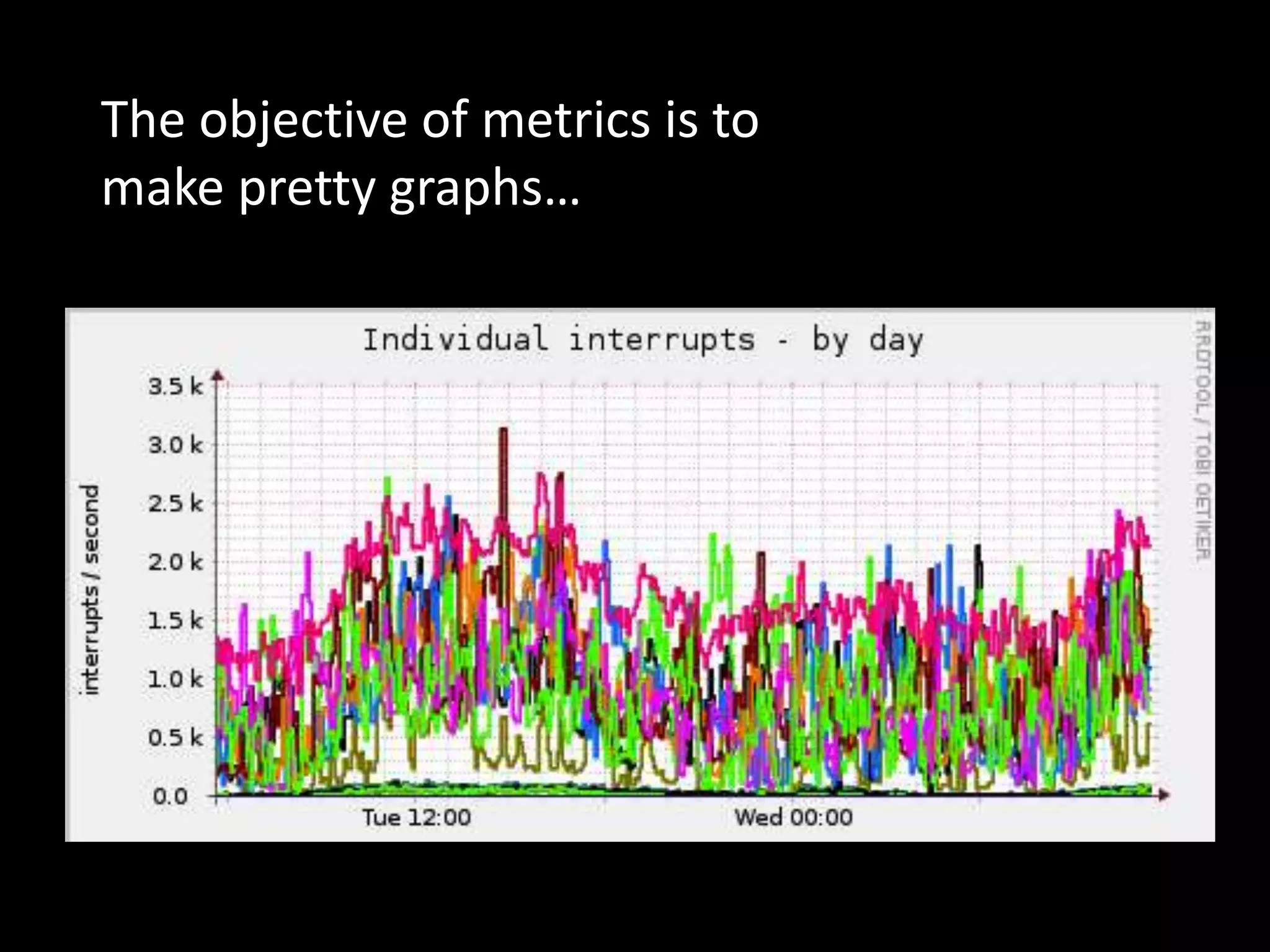 The objective of metrics is to make pretty graphs…

Individual interrupts - by day

interrupts / second

3.5 k
3.0 k
2.5 k
2.0 k
1.5 k
1.0 k
0.5 k
0.0

Tue 12:00
Wed 00:00

RRDTOOL / TOBI OETIKER